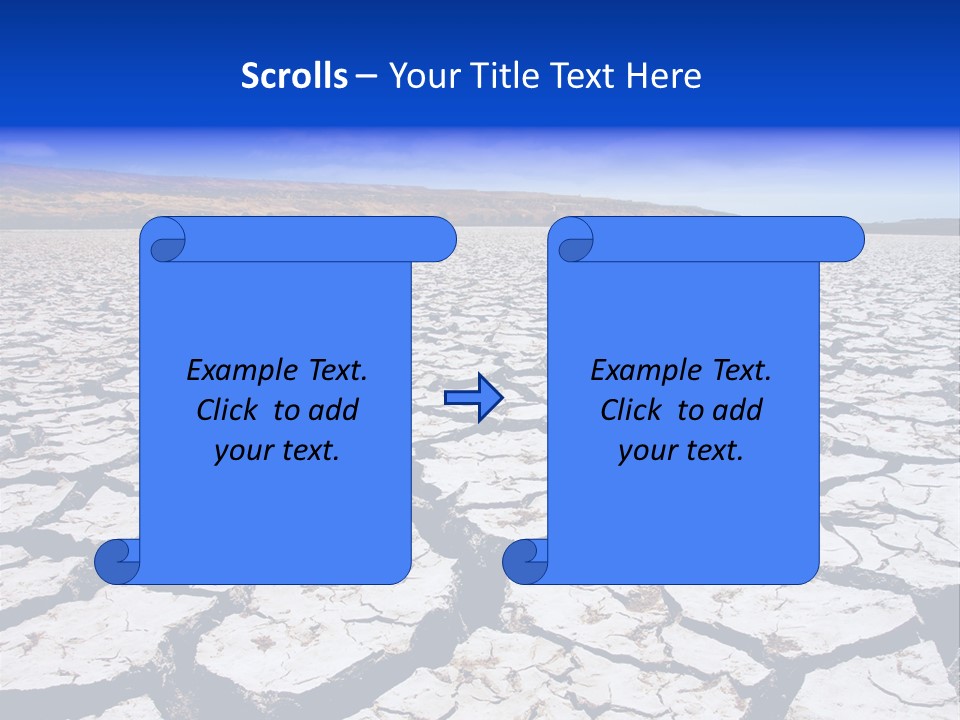 Scrolls – Your Title Text Here

Example Text. Click to add your text.

Example Text. Click to add your text.